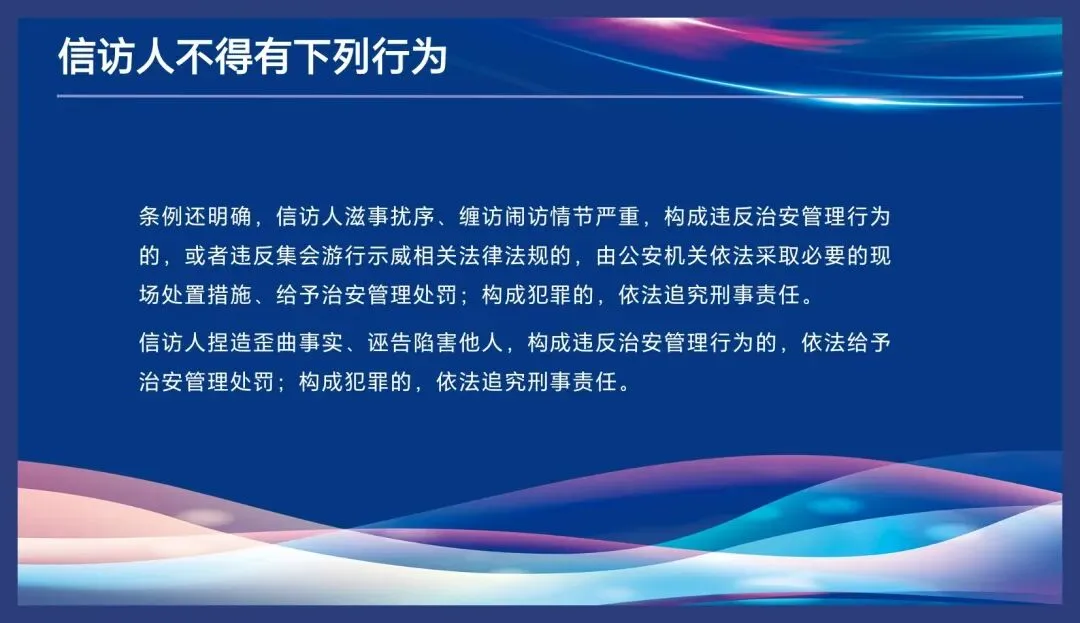 信访人不得有下列行为

条例还明确，信访人滋事扰序、缠访闹访情节严重，构成违反治安管理行为的，或者违反集会游行示威相关法律法规的，由公安机关依法采取必要的现场处置措施、给予治安管理处罚；构成犯罪的，依法追究刑事责任。

信访人捏造歪曲事实、诬告陷害他人，构成违反治安管理行为的，依法给予治安管理处罚；构成犯罪的，依法追究刑事责任。